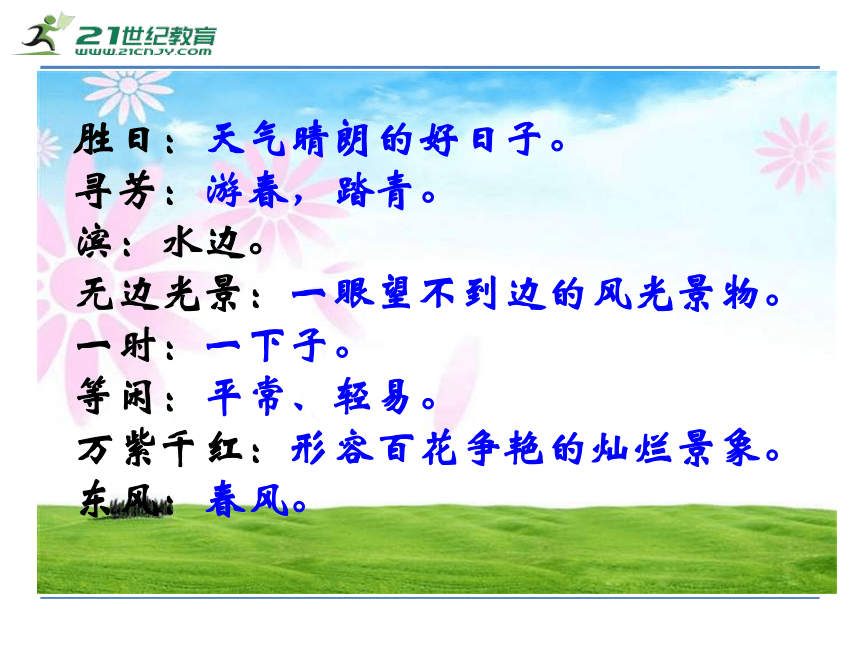 21世纪教育
www.21cnjy.com

胜日：天气晴朗的好日子。
寻芳：游春，踏青。
滨：水边。
无边光景：一眼望不到边的风光景物。
一时：一下子。
等闲：平常、轻易。
万紫千红：形容百花争艳的灿烂景象。
东风：春风。